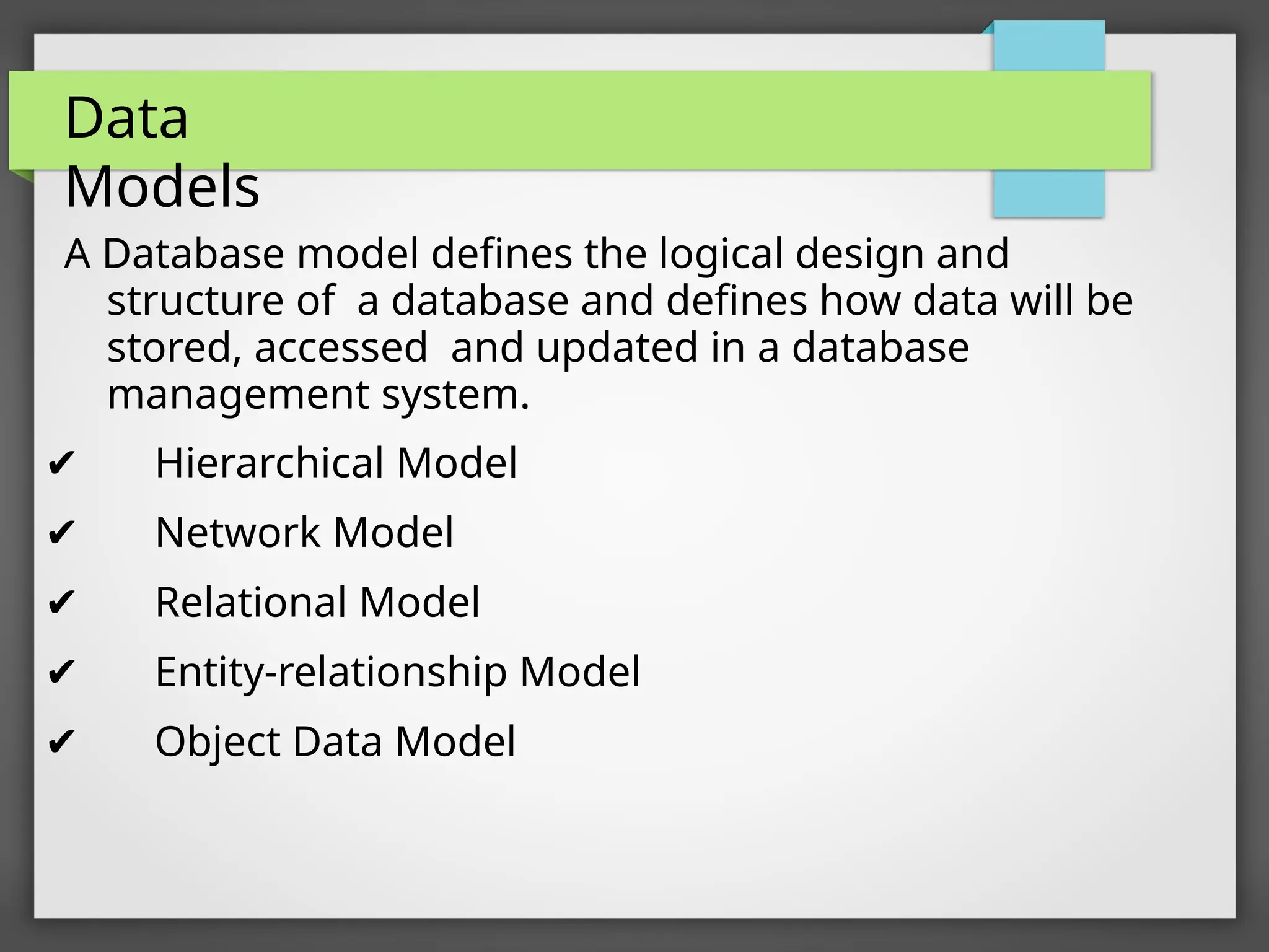 Data Models

A Database model defines the logical design and structure of  a database and defines how data will be stored, accessed  and updated in a database management system.

✔ Hierarchical Model

✔ Network Model

✔ Relational Model

✔ Entity-relationship Model

✔ Object Data Model